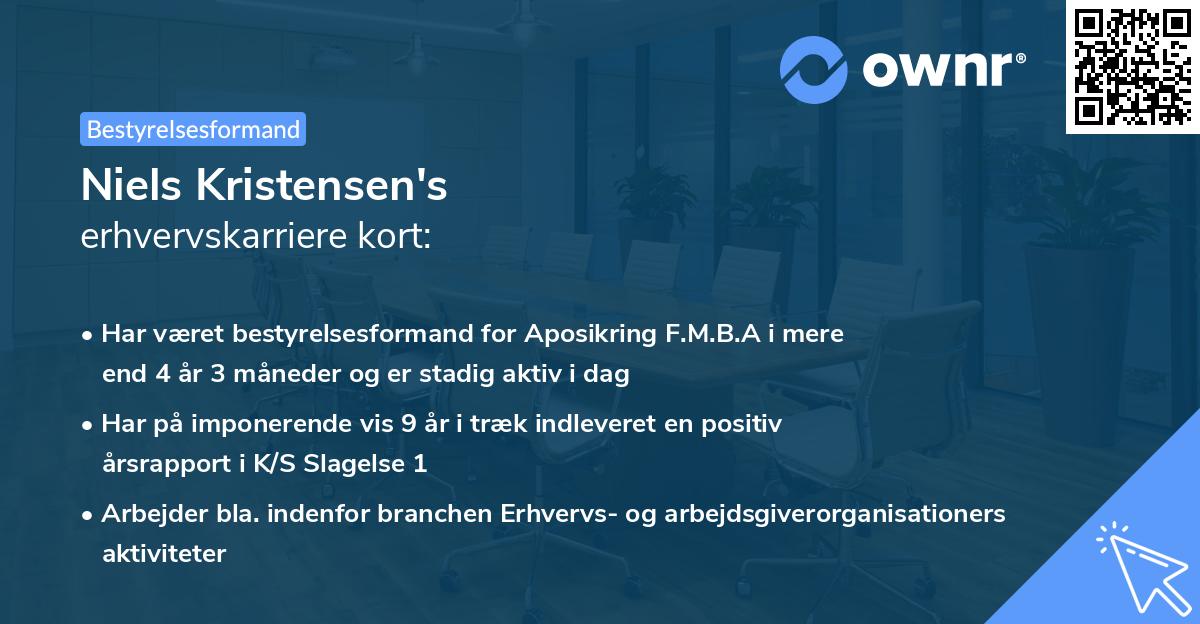 ownr®

Bestyrelsesformand

Niels Kristensen's
erhvervskarriere kort:

• Har været bestyrelsesformand for Aposikring F.M.B.A i mere end 4 år 3 måneder og er stadig aktiv i dag

• Har på imponerende vis 9 år i træk indleveret en positiv årsrapport i K/S Slagelse 1

• Arbejder bla. indenfor branchen Erhvervs- og arbejdsgiverorganisationers aktiviteter